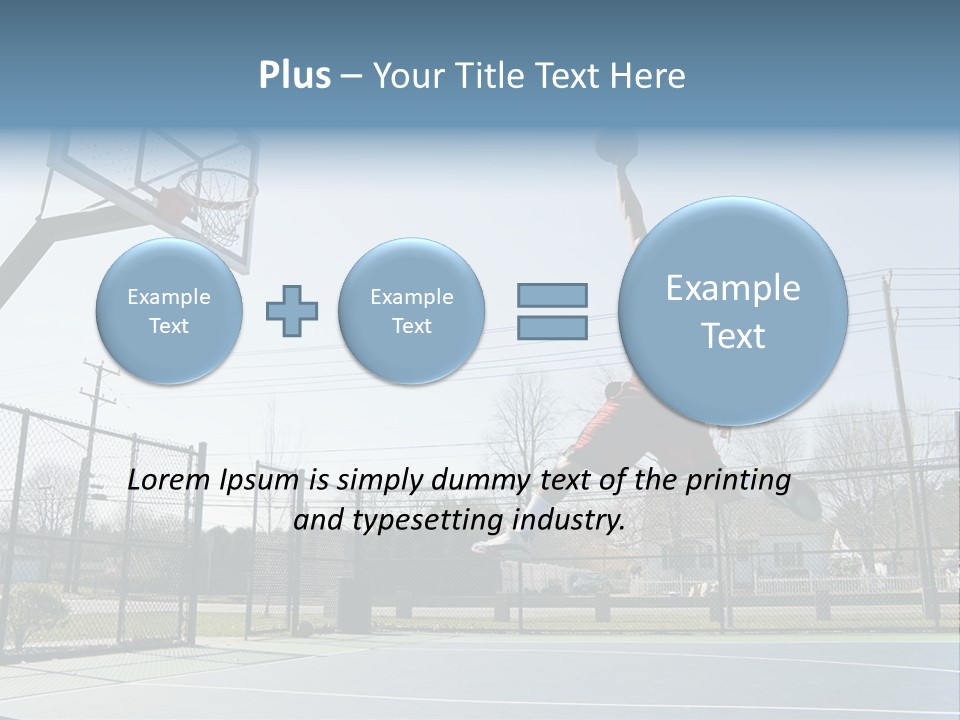 Plus – Your Title Text Here

Example Text

Example Text

Example Text

Lorem Ipsum is simply dummy text of the printing and typesetting industry.